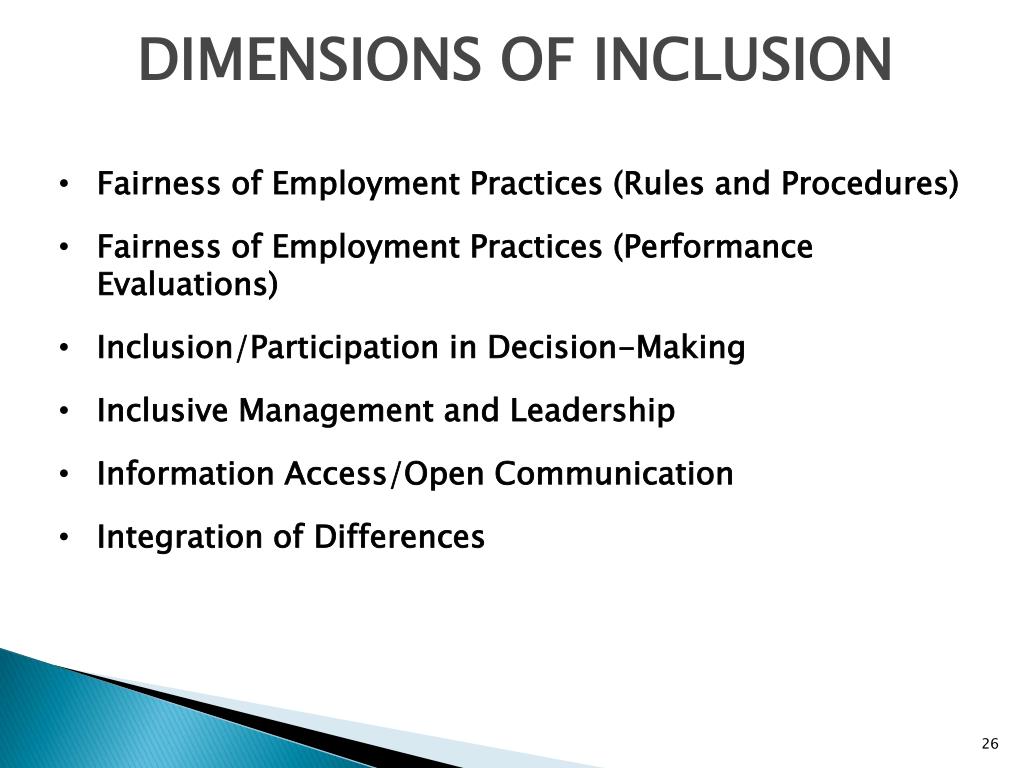 DIMENSIONS OF INCLUSION

• Fairness of Employment Practices (Rules and Procedures)

• Fairness of Employment Practices (Performance Evaluations)

• Inclusion/Participation in Decision-Making

• Inclusive Management and Leadership

• Information Access/Open Communication

• Integration of Differences

26